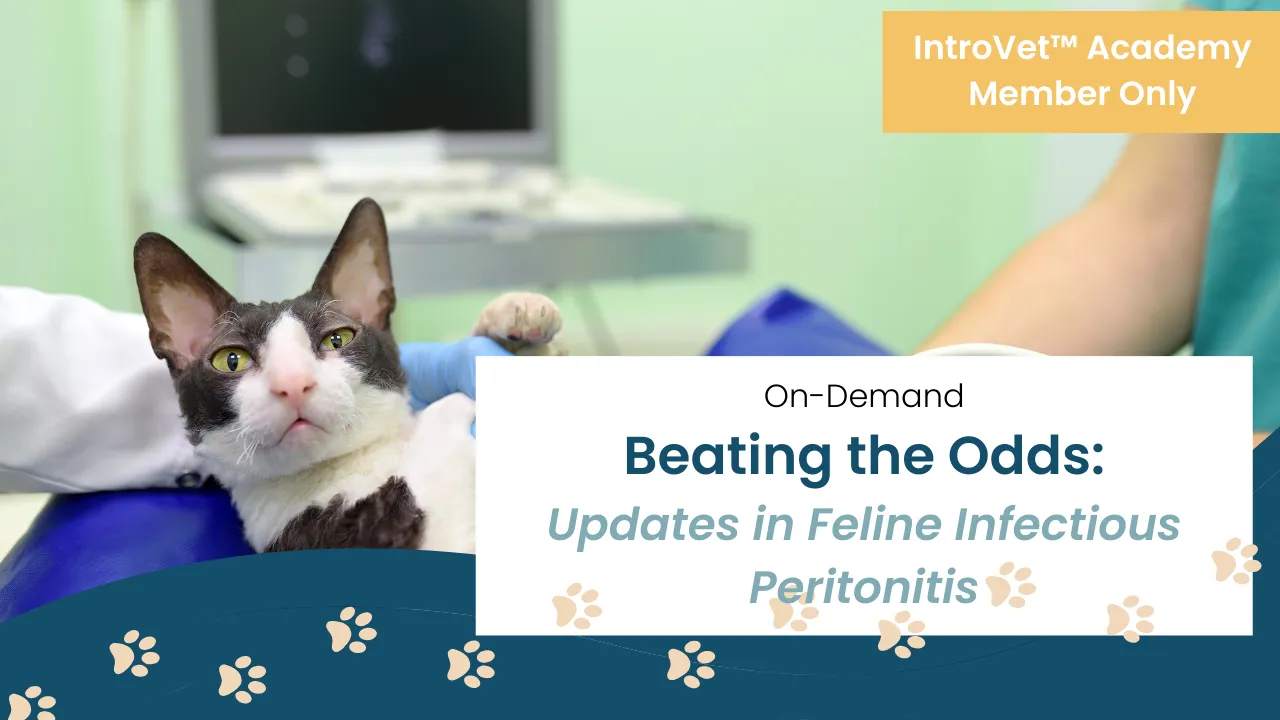 IntroVet™ Academy Member Only

On-Demand

Beating the Odds:

Updates in Feline Infectious Peritonitis